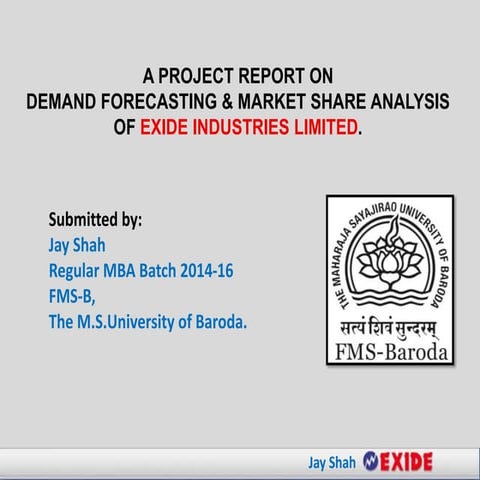 A PROJECT REPORT ON
DEMAND FORECASTING & MARKET SHARE ANALYSIS
OF EXIDE INDUSTRIES LIMITED.

Submitted by:
Jay Shah
Regular MBA Batch 2014-16
FMS-B,
The M.S.University of Baroda.

THE MAHARAJA SAYAJIRAO UNIVERSITY OF BARODA
सत्यं शिवं सुन्दरम्
FMS-Baroda

Jay Shah EXIDE